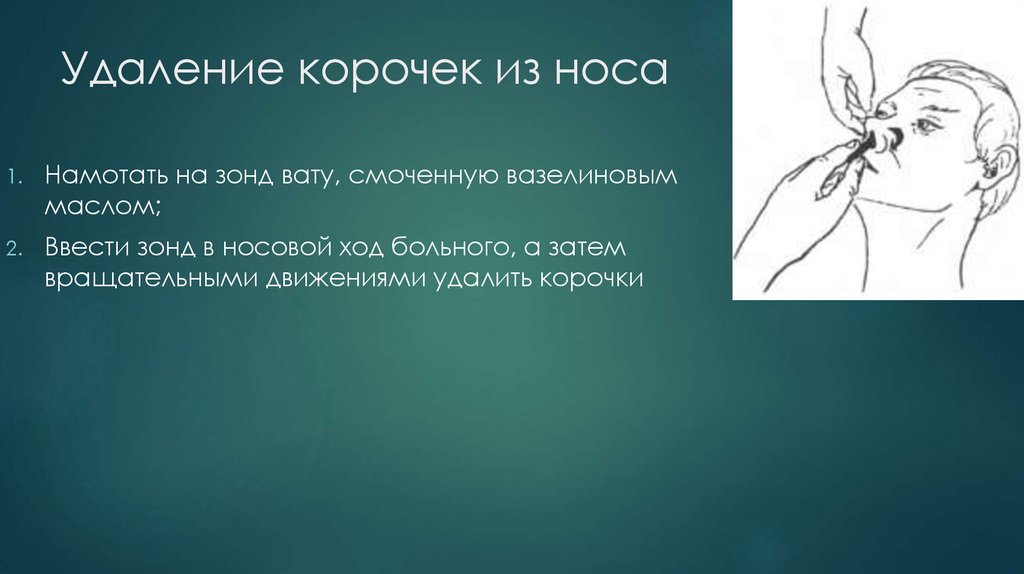 Удаление корочек из носа

1. Намотать на зонд вату, смоченную вазелиновым маслом;
2. Ввести зонд в носовой ход больного, а затем вращательными движениями удалить корочки